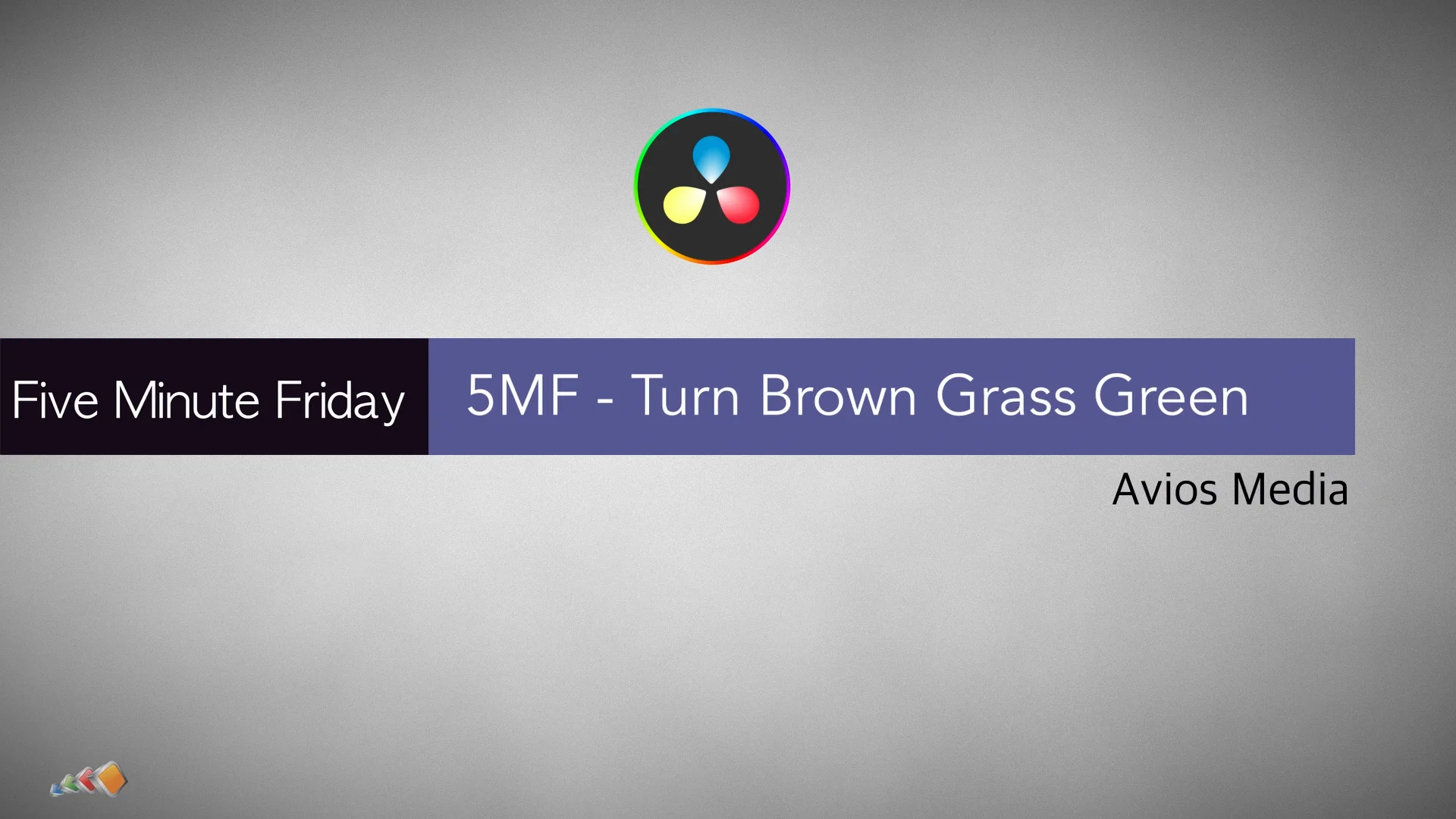 Five Minute Friday

5MF - Turn Brown Grass Green

Avios Media